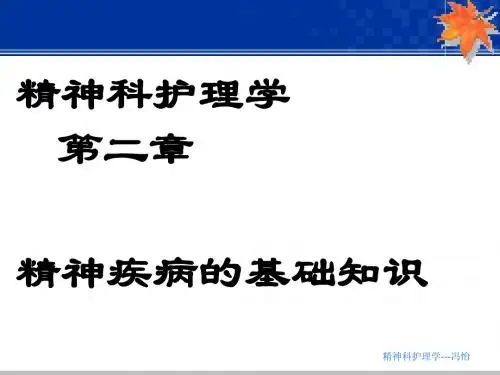 精神科护理学

第二章

精神疾病的基础知识

精神科护理学---冯怡